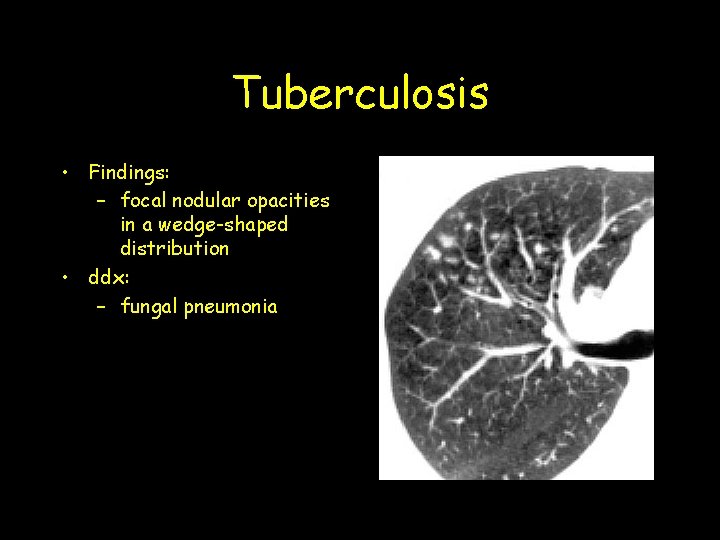 Tuberculosis

• Findings:
  – focal nodular opacities in a wedge-shaped distribution
• ddx:
  – fungal pneumonia